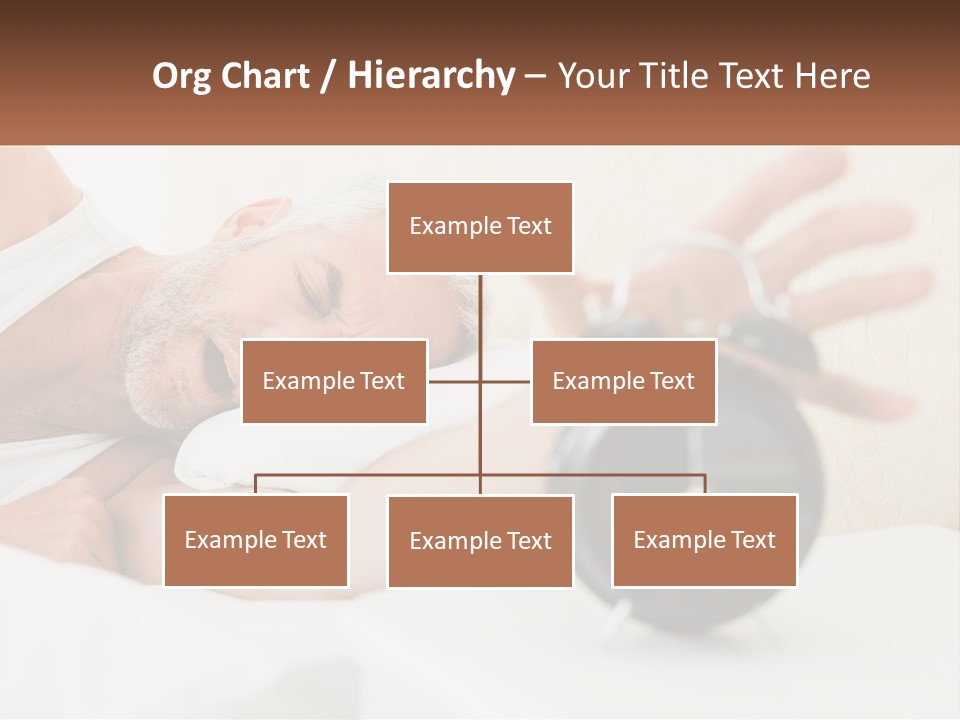 Org Chart / Hierarchy – Your Title Text Here

Example Text

Example Text

Example Text

Example Text

Example Text

Example Text